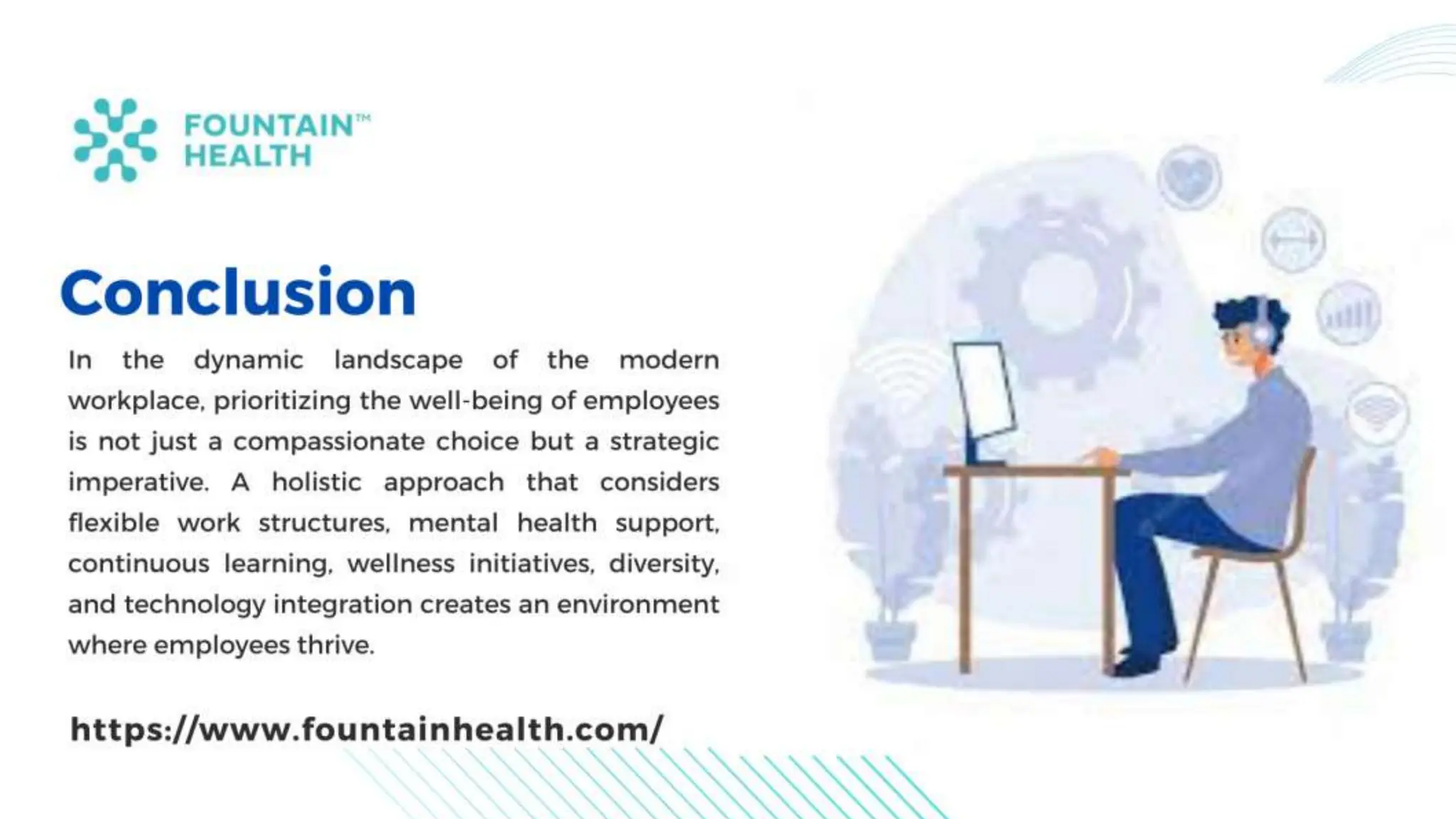 FOUNTAIN™
HEALTH

Conclusion

In the dynamic landscape of the modern workplace, prioritizing the well-being of employees is not just a compassionate choice but a strategic imperative. A holistic approach that considers flexible work structures, mental health support, continuous learning, wellness initiatives, diversity, and technology integration creates an environment where employees thrive.

https://www.fountainhealth.com/